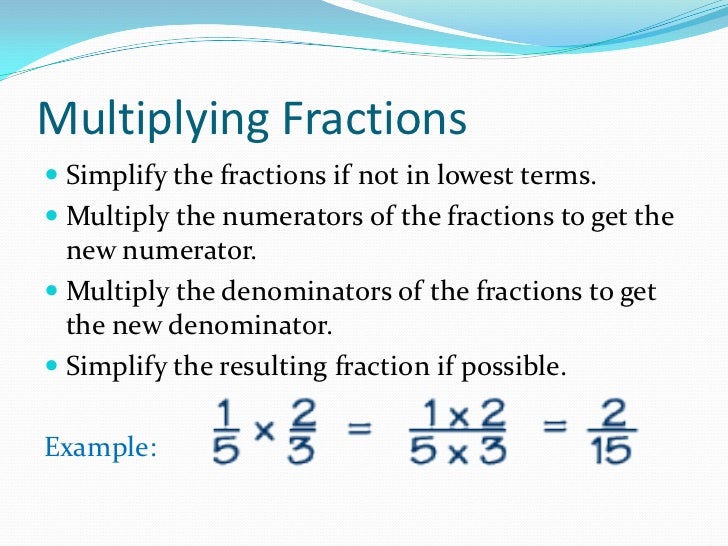 Multiplying Fractions

- Simplify the fractions if not in lowest terms.
- Multiply the numerators of the fractions to get the new numerator.
- Multiply the denominators of the fractions to get the new denominator.
- Simplify the resulting fraction if possible.

Example: $\frac{1}{5} \times \frac{2}{3} = \frac{1 \times 2}{5 \times 3} = \frac{2}{15}$